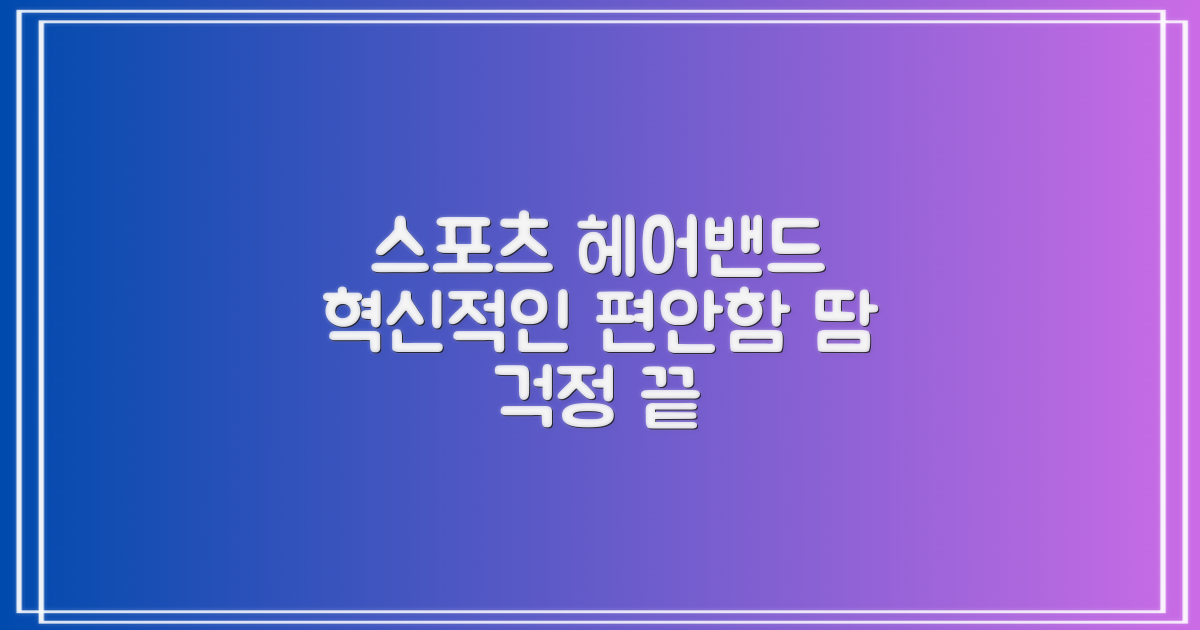 스포츠 헤어밴드 혁신적인 편안함 땀 걱정 끝